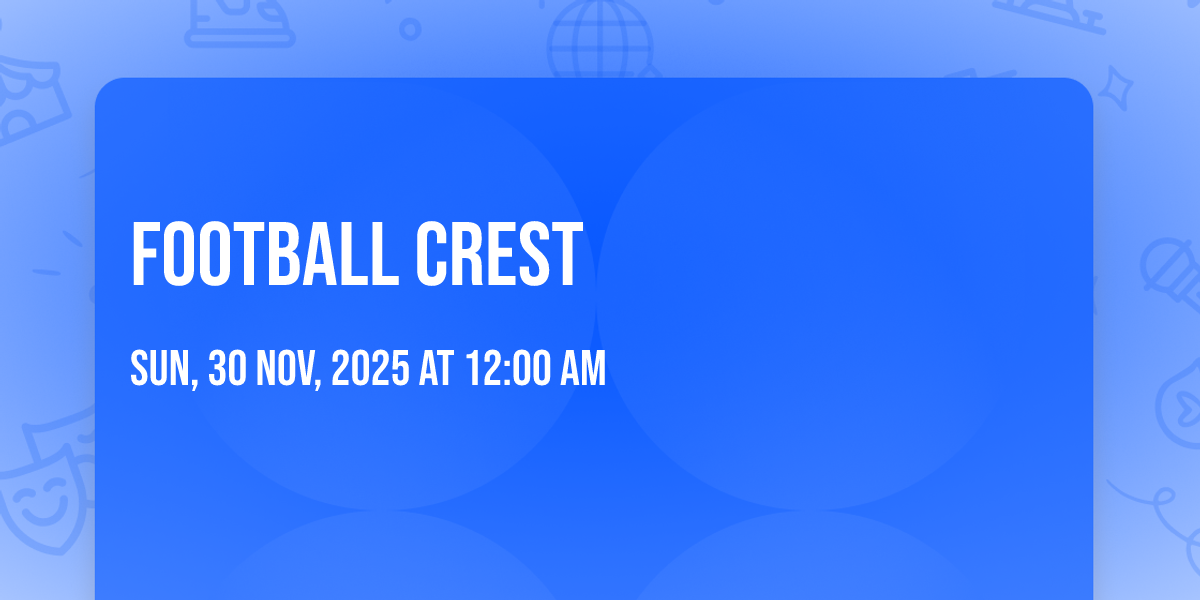 FOOTBALL CREST

SUN, 30 NOV, 2025 AT 12:00 AM